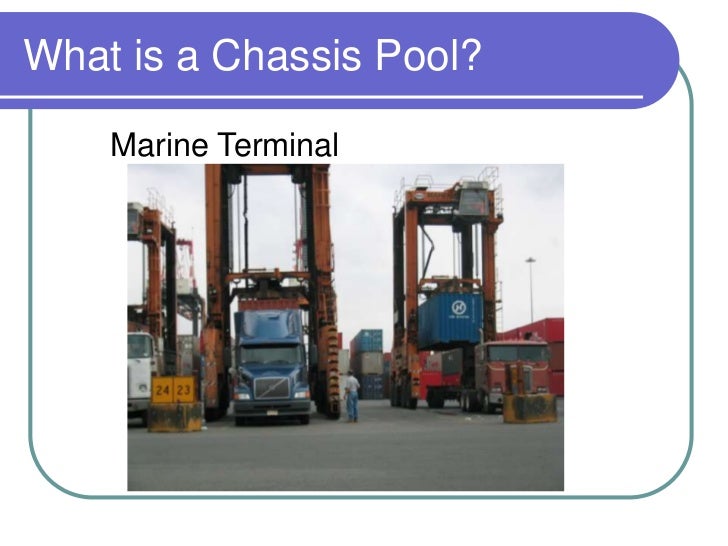 What is a Chassis Pool?

Marine Terminal

24 23